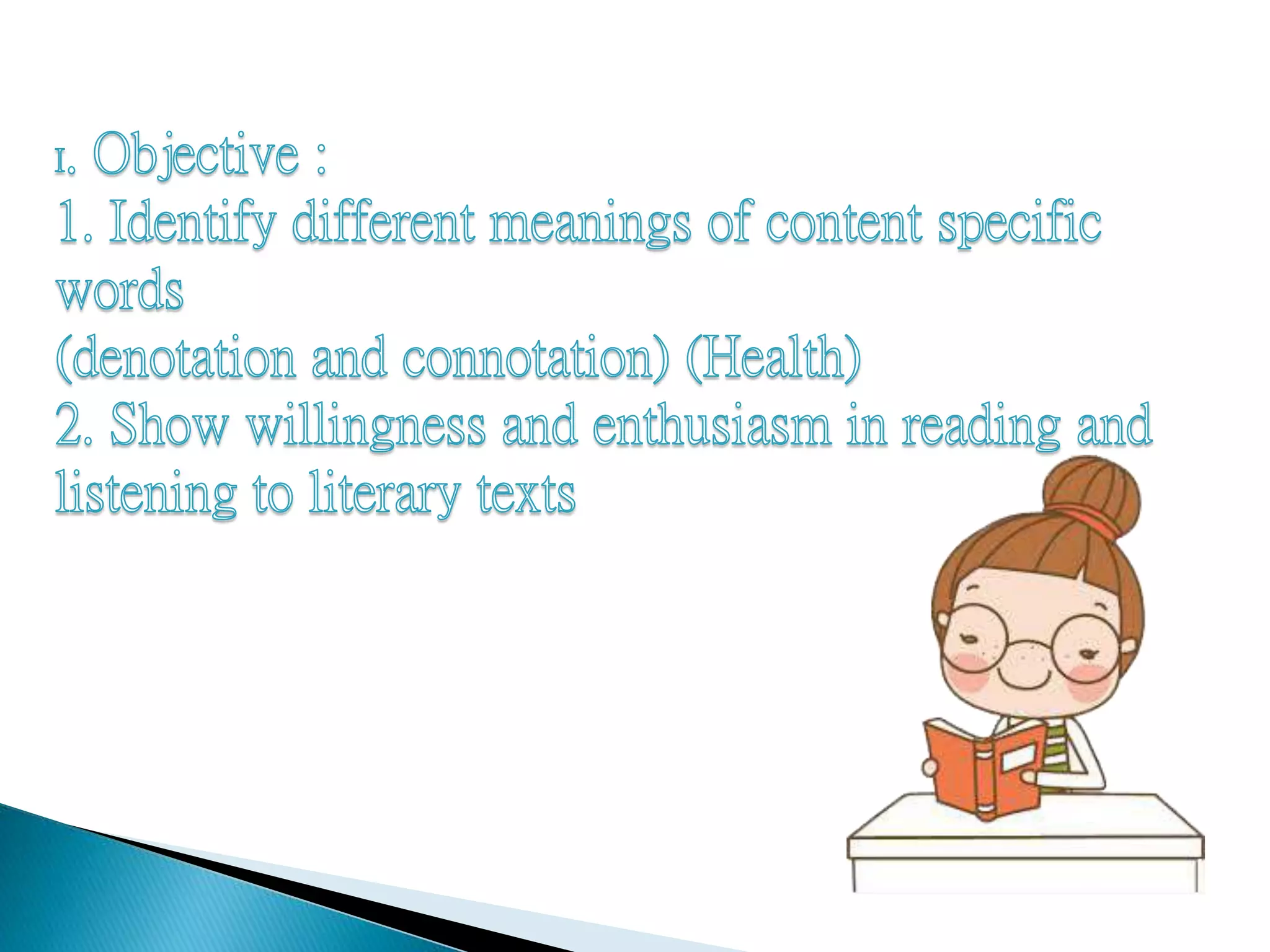 I. Objective :
1. Identify different meanings of content specific words
(denotation and connotation) (Health)
2. Show willingness and enthusiasm in reading and listening to literary texts